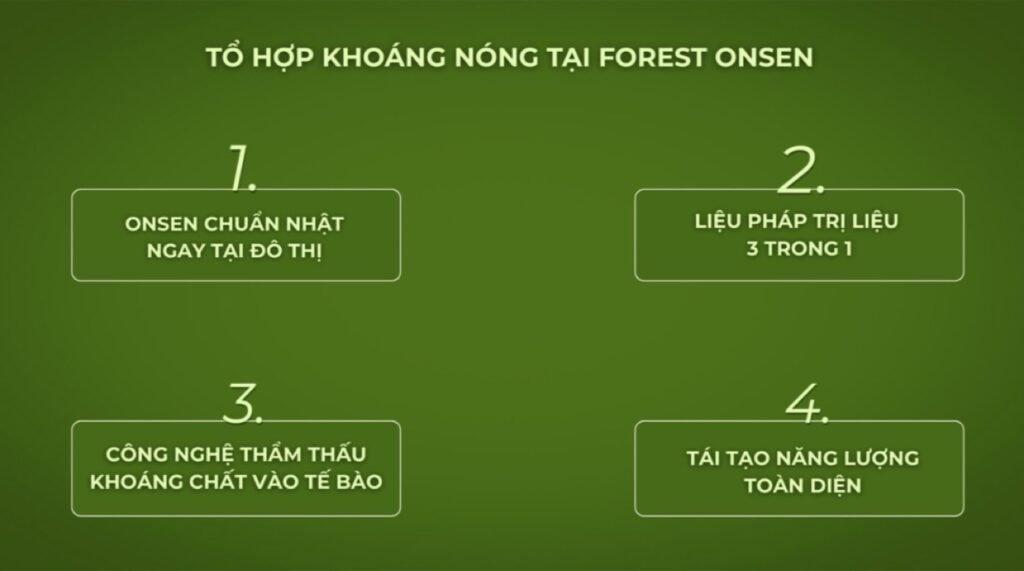 TỔ HỢP KHOÁNG NÓNG TẠI FOREST ONSEN

1.

ONSEN CHUẨN NHẬT NGAY TẠI ĐÔ THỊ

2.

LIỆU PHÁP TRỊ LIỆU 3 TRONG 1

3.

CÔNG NGHỆ THẨM THẤU KHOÁNG CHẤT VÀO TẾ BÀO

4.

TÁI TẠO NĂNG LƯỢNG TOÀN DIỆN